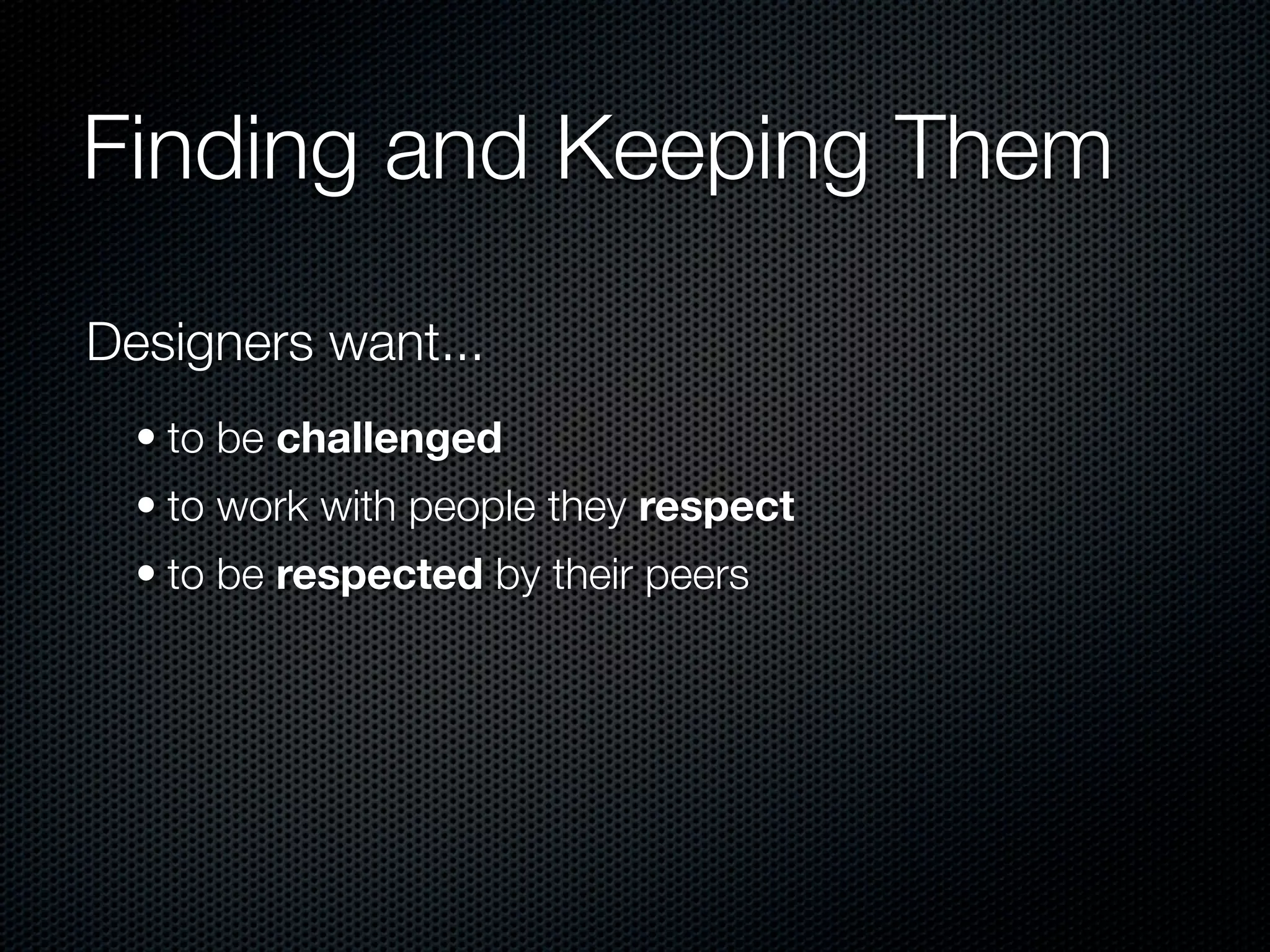 Finding and Keeping Them

Designers want...

• to be challenged
• to work with people they respect
• to be respected by their peers